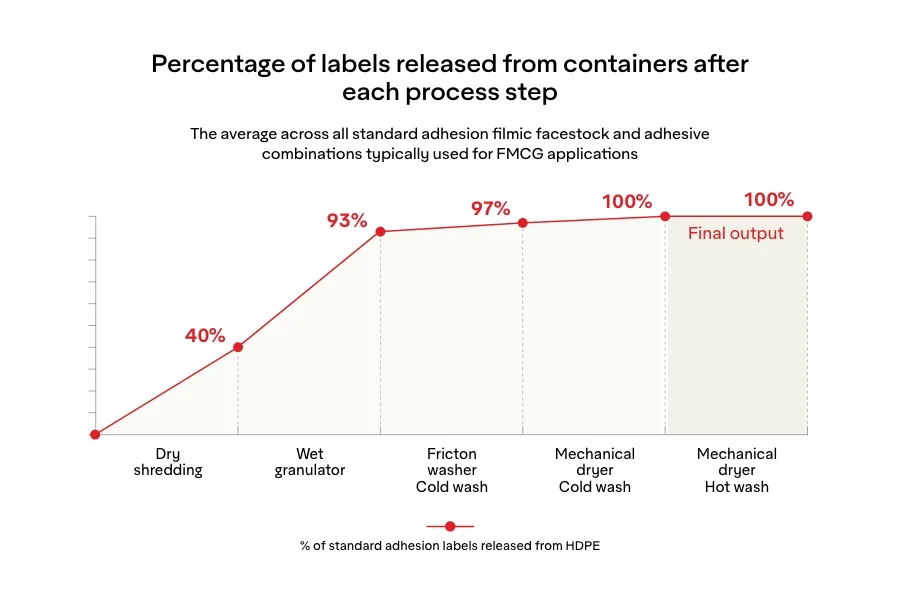 Percentage of labels released from containers after each process step

The average across all standard adhesion filmic facestock and adhesive combinations typically used for FMCG applications

40%

93%

97%

100%

100%

Final output

Dry shredding

Wet granulator

Fricton washer Cold wash

Mechanical dryer Cold wash

Mechanical dryer Hot wash

% of standard adhesion labels released from HDPE